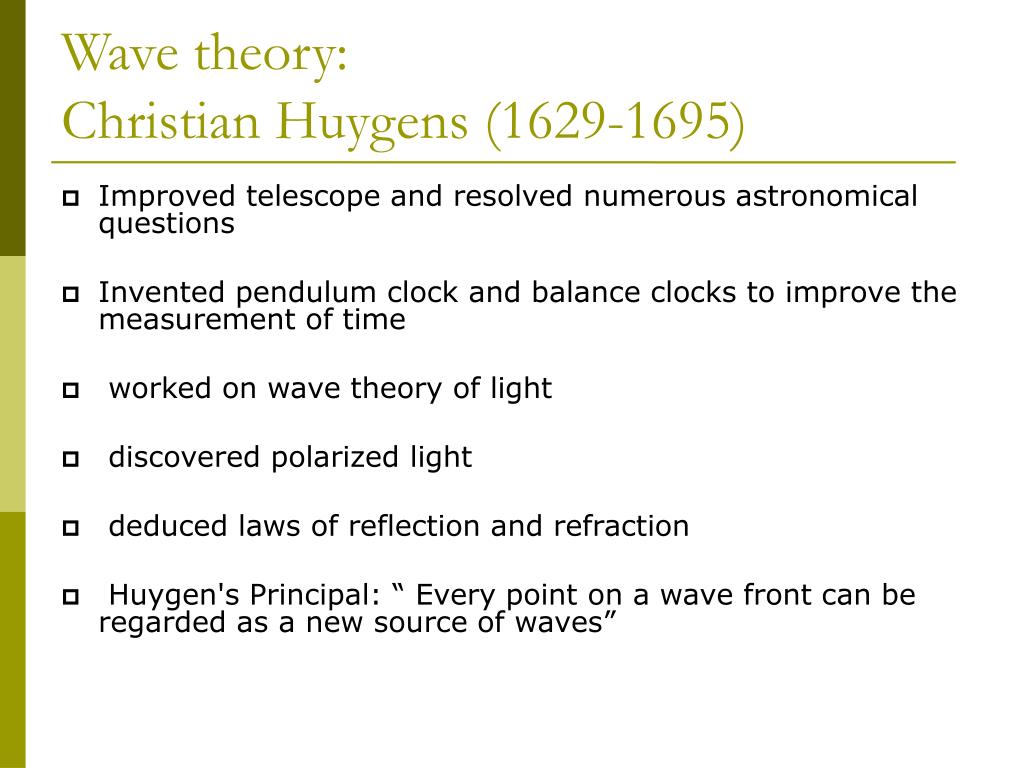 Wave theory:
Christian Huygens (1629-1695)

Improved telescope and resolved numerous astronomical questions

Invented pendulum clock and balance clocks to improve the measurement of time

worked on wave theory of light

discovered polarized light

deduced laws of reflection and refraction

Huygen's Principal: “ Every point on a wave front can be regarded as a new source of waves”